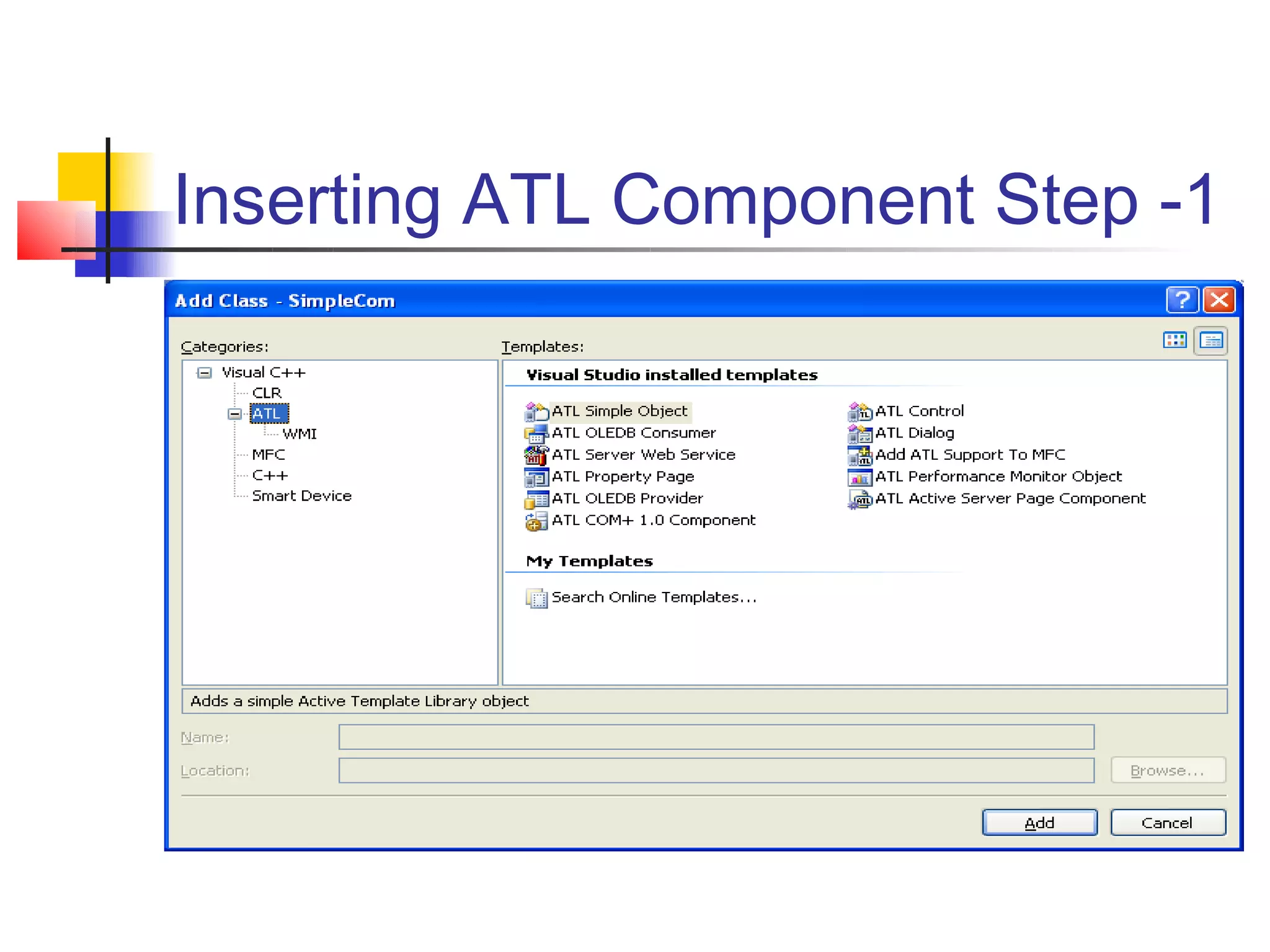 Inserting ATL Component Step -1

Add Class - SimpleCom

Categories:

Visual C++
CLR
ATL
WMI
MFC
C++
Smart Device

Templates:

Visual Studio installed templates

ATL Simple Object
ATL OLEDB Consumer
ATL Server Web Service
ATL Property Page
ATL OLEDB Provider
ATL COM+ 1.0 Component

ATL Control
ATL Dialog
Add ATL Support To MFC
ATL Performance Monitor Object
ATL Active Server Page Component

My Templates

Search Online Templates...

Adds a simple Active Template Library object

Name:

Location:

Browse...

Add

Cancel